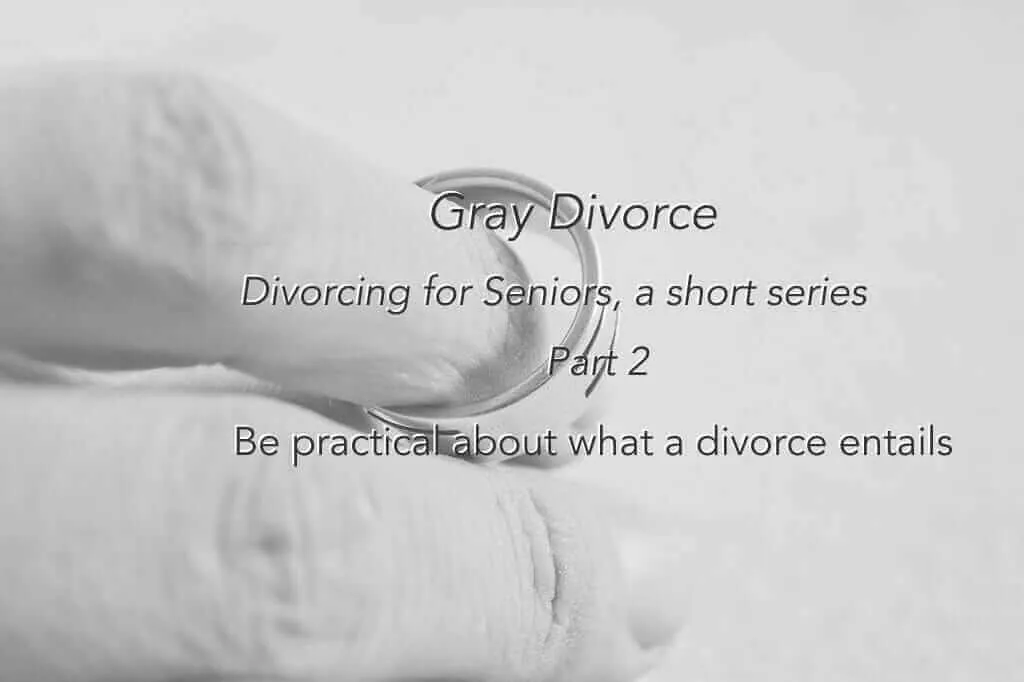 Gray Divorce

Divorcing for Seniors, a short series

Part 2

Be practical about what a divorce entails